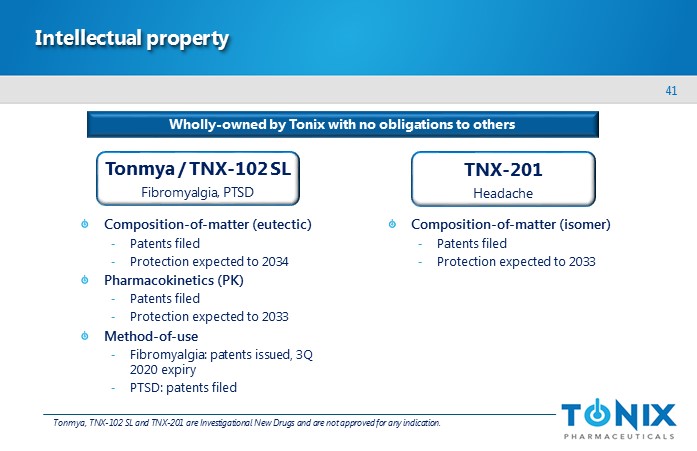 Intellectual property

41

Wholly-owned by Tonix with no obligations to others

Tonmya / TNX-102 SL
Fibromyalgia, PTSD

Composition-of-matter (eutectic)
- Patents filed
- Protection expected to 2034

Pharmacokinetics (PK)
- Patents filed
- Protection expected to 2033

Method-of-use
- Fibromyalgia: patents issued, 3Q 2020 expiry
- PTSD: patents filed

TNX-201
Headache

Composition-of-matter (isomer)
- Patents filed
- Protection expected to 2033

Tonmya, TNX-102 SL and TNX-201 are Investigational New Drugs and are not approved for any indication.

TONIX
PHARMACEUTICALS